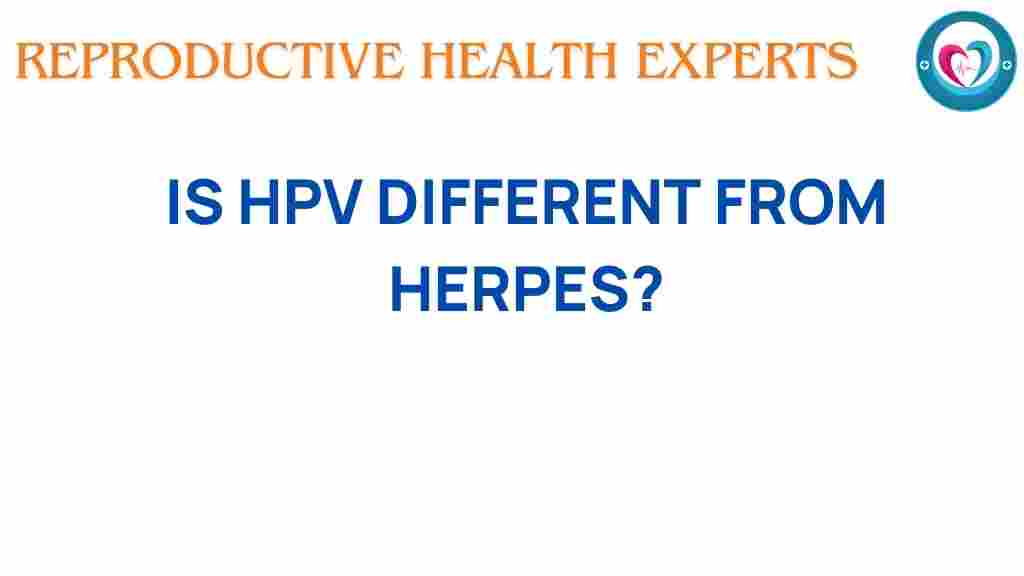 REPRODUCTIVE HEALTH EXPERTS

IS HPV DIFFERENT FROM HERPES?